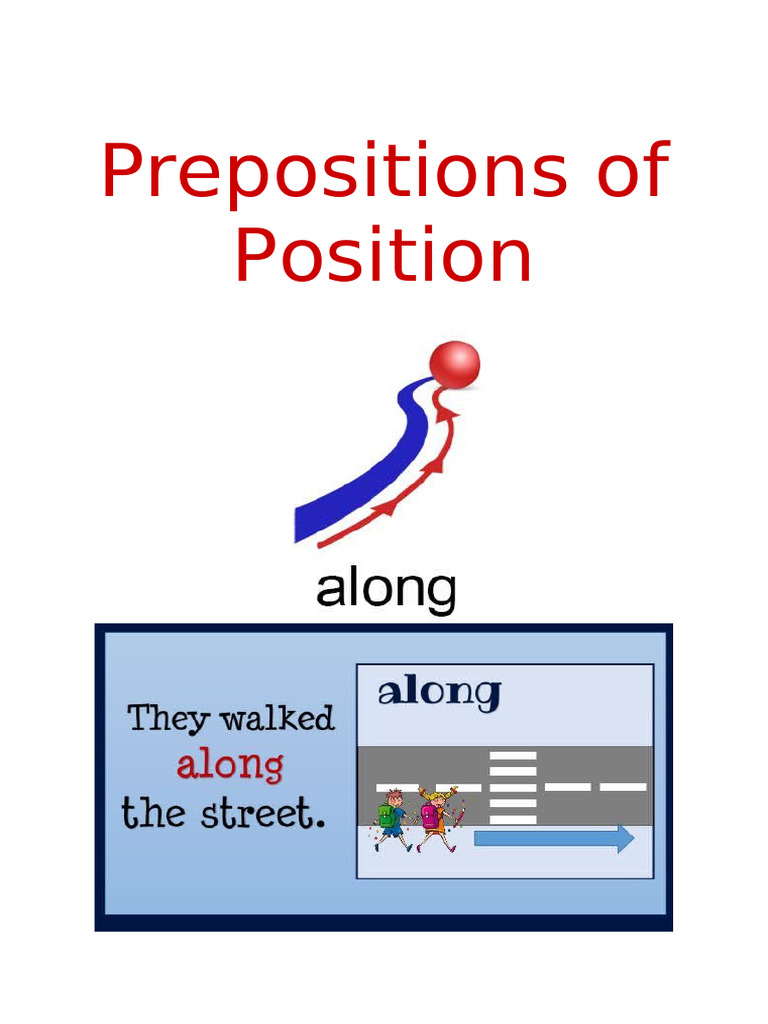 Prepositions of Position

along

They walked along the street.

along